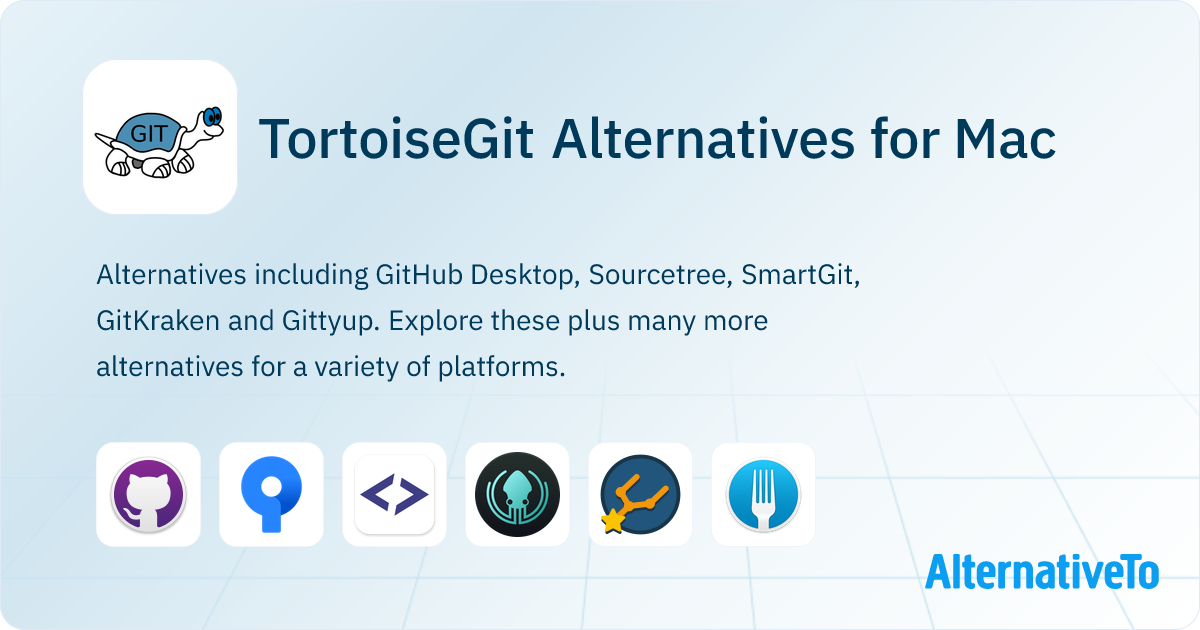 GIT

TortoiseGit Alternatives for Mac

Alternatives including GitHub Desktop, Sourcetree, SmartGit, GitKraken and Gittyup. Explore these plus many more alternatives for a variety of platforms.

AlternativeTo